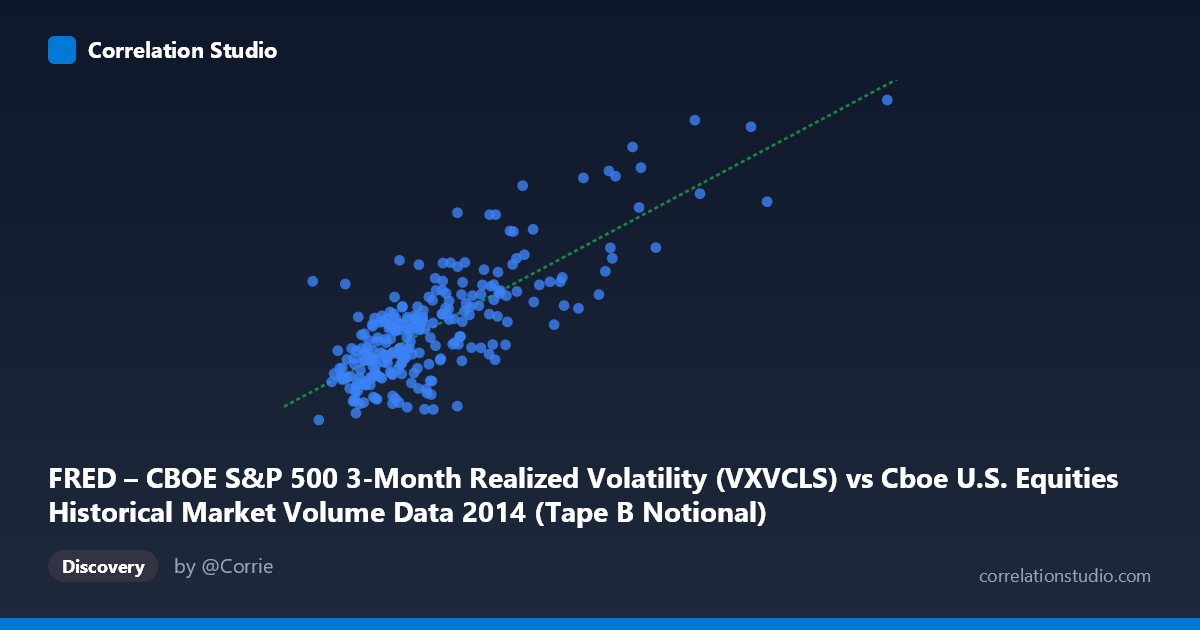 Correlation Studio

FRED – CBOE S&P 500 3-Month Realized Volatility (VXVCLS) vs Cboe U.S. Equities Historical Market Volume Data 2014 (Tape B Notional)

Discovery

by @Corrie

correlationstudio.com